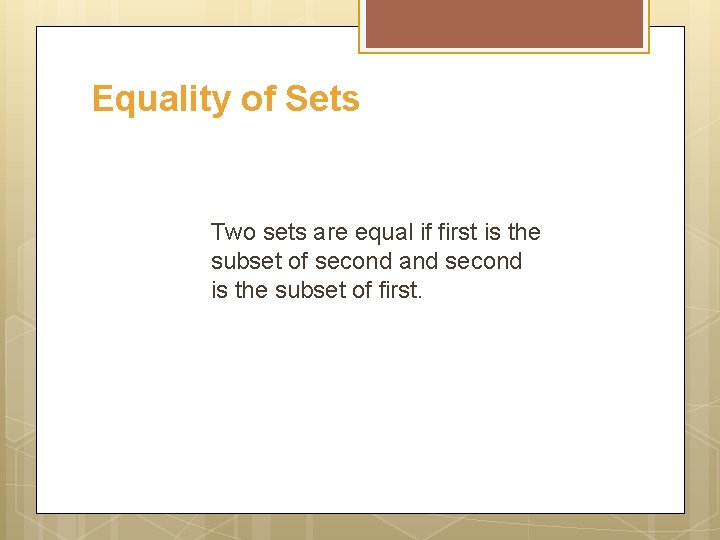 Equality of Sets

Two sets are equal if first is the subset of second and second is the subset of first.